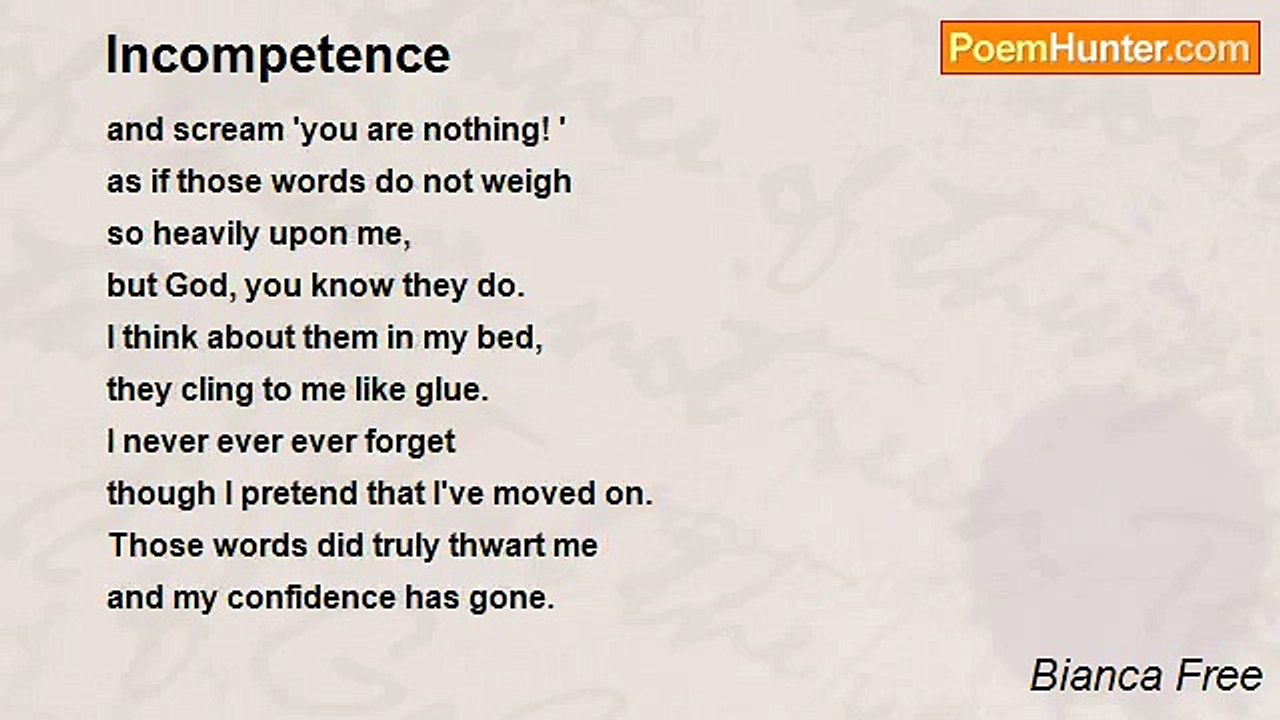 Incompetence

PoemHunter.com

and scream 'you are nothing! '
as if those words do not weigh
so heavily upon me,
but God, you know they do.
I think about them in my bed,
they cling to me like glue.
I never ever ever forget
though I pretend that I've moved on.
Those words did truly thwart me
and my confidence has gone.

Bianca Free